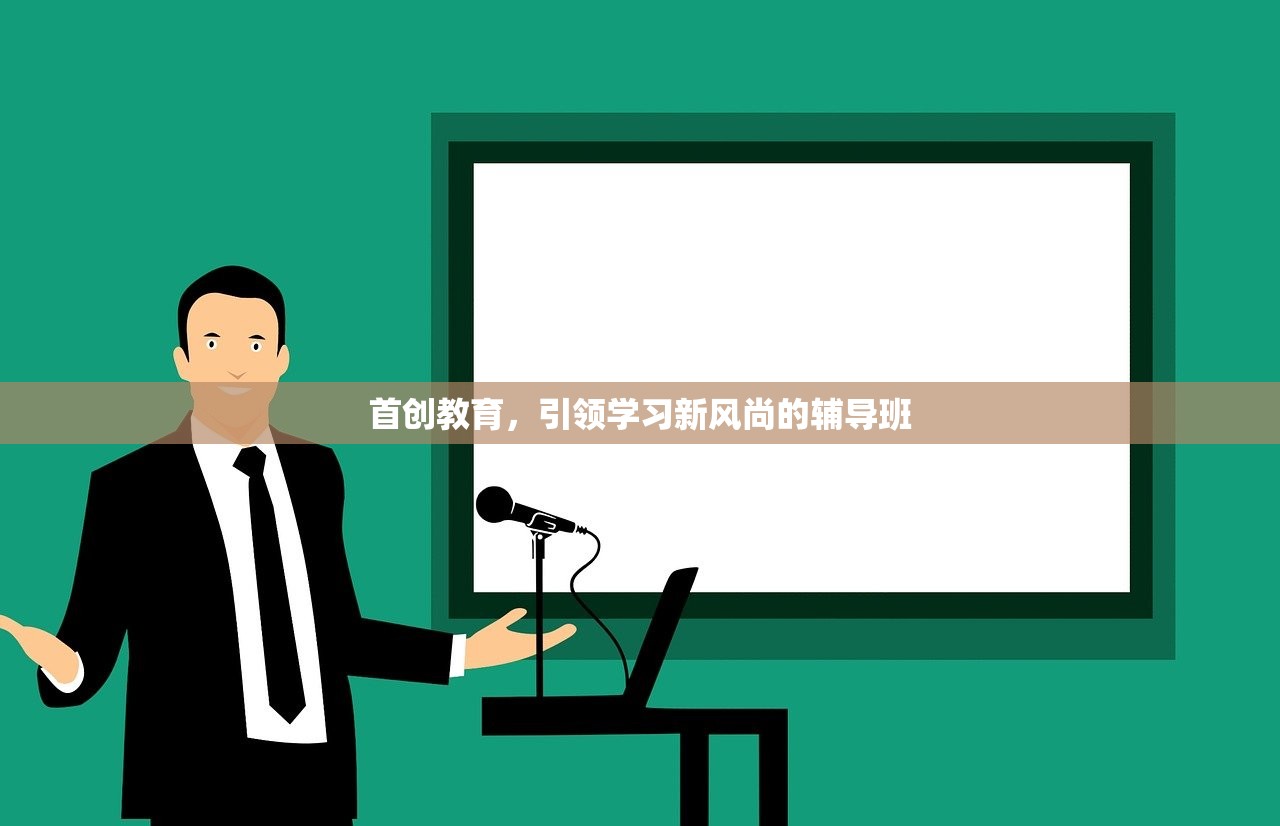 首创教育，引领学习新风尚的辅导班